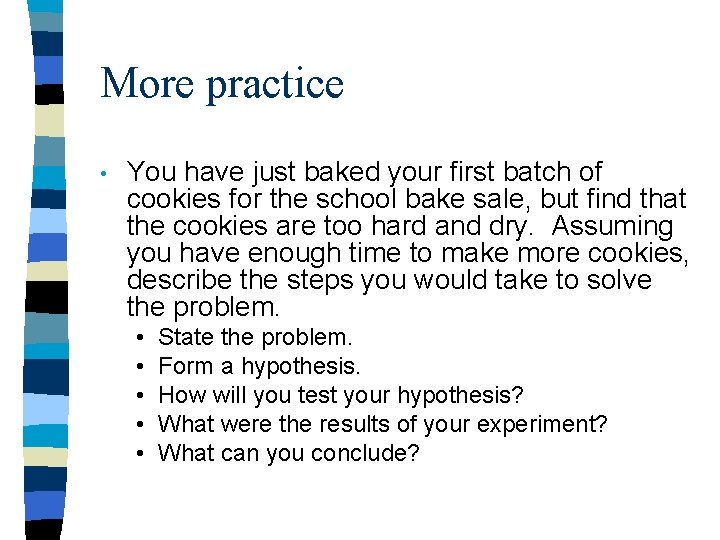 More practice

• You have just baked your first batch of cookies for the school bake sale, but find that the cookies are too hard and dry. Assuming you have enough time to make more cookies, describe the steps you would take to solve the problem.

• State the problem.
• Form a hypothesis.
• How will you test your hypothesis?
• What were the results of your experiment?
• What can you conclude?